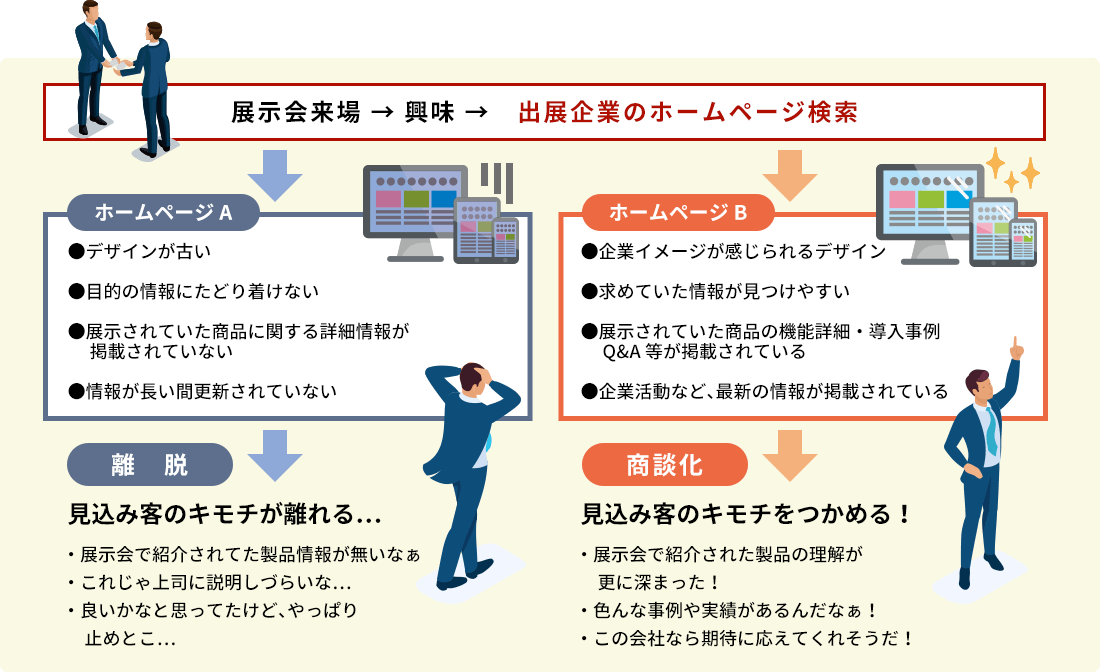 展示会来場 → 興味 → 出展企業のホームページ検索

ホームページ A

●デザインが古い

●目的の情報にたどり着けない

●展示されていた商品に関する詳細情報が掲載されていない

●情報が長い間更新されていない

離　脱

見込み客のキモチが離れる…

・展示会で紹介されてた製品情報が無いなぁ
・これじゃ上司に説明しづらいな…
・良いかなと思ってたけど、やっぱり止めとこ…

ホームページ B

●企業イメージが感じられるデザイン

●求めていた情報が見つけやすい

●展示されていた商品の機能詳細・導入事例 Q&A 等が掲載されている

●企業活動など、最新の情報が掲載されている

商談化

見込み客のキモチをつかめる！

・展示会で紹介された製品の理解が更に深まった！
・色んな事例や実績があるんだなぁ！
・この会社なら期待に応えてくれそうだ！